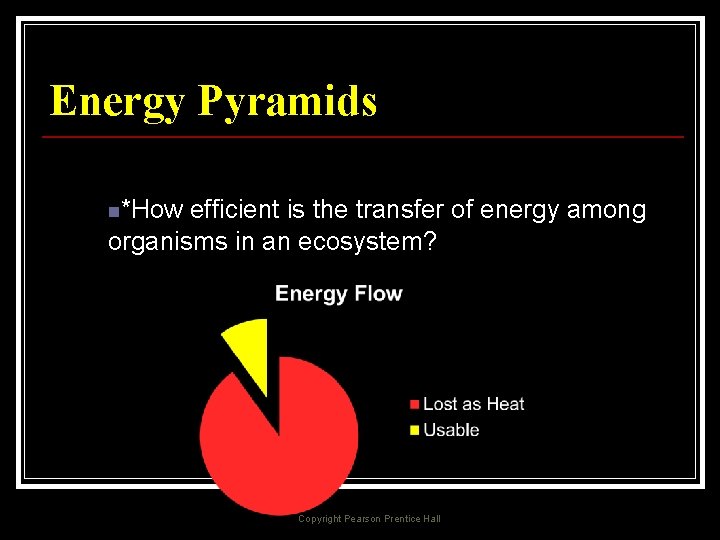 Energy Pyramids

*How efficient is the transfer of energy among organisms in an ecosystem?

Energy Flow

Lost as Heat
Usable

Copyright Pearson Prentice Hall